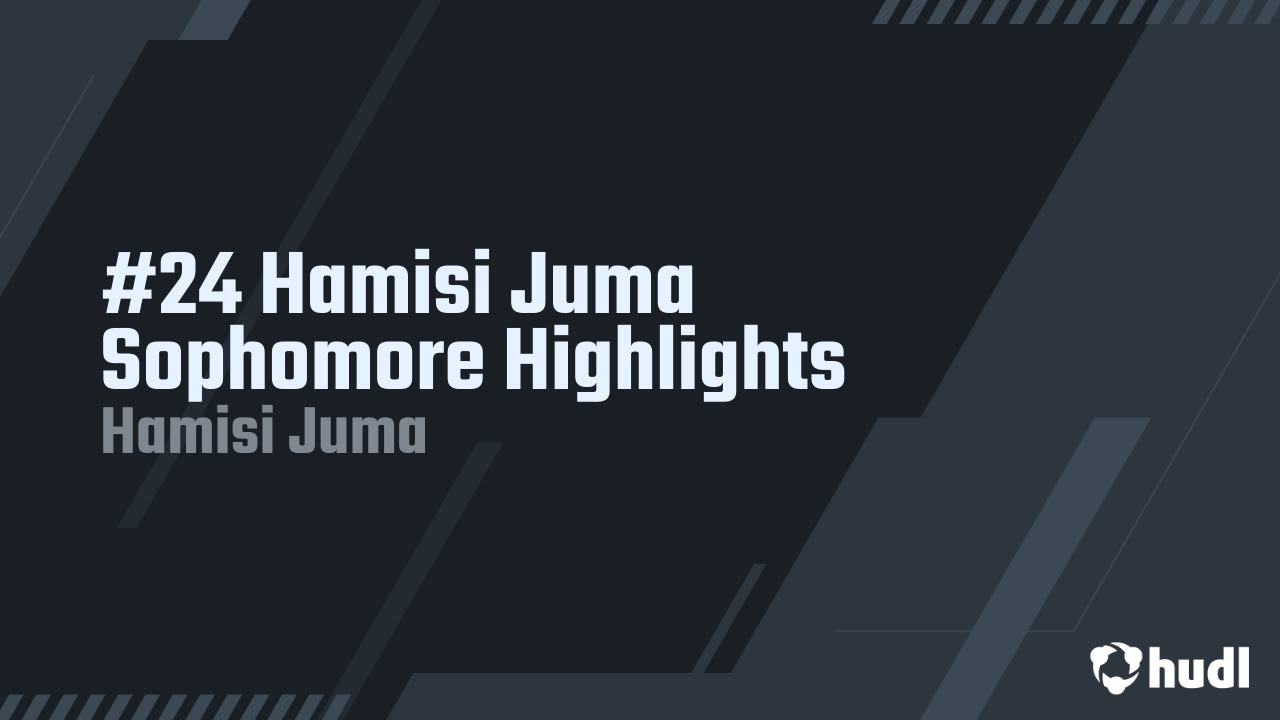 #24 Hamisi Juma
Sophomore Highlights
Hamisi Juma

hudl